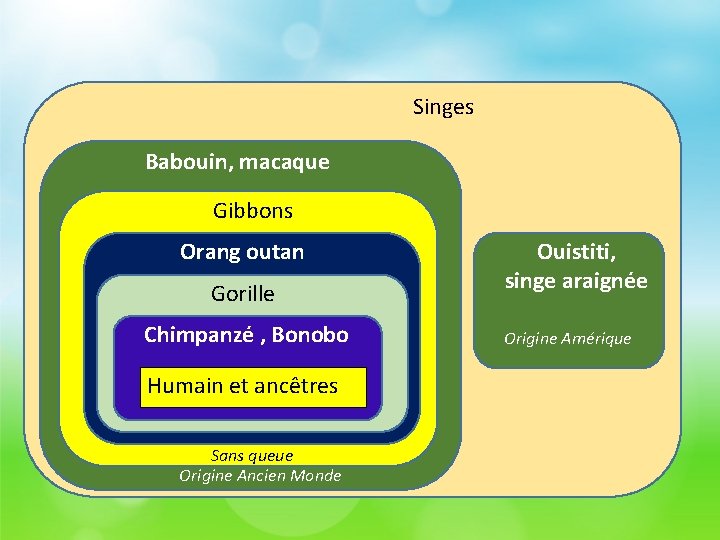 Singes

Babouin, macaque

Gibbons

Orang outan

Gorille

Chimpanzé , Bonobo

Humain et ancêtres

Sans queue

Origine Ancien Monde

Ouistiti, singe araignée

Origine Amérique